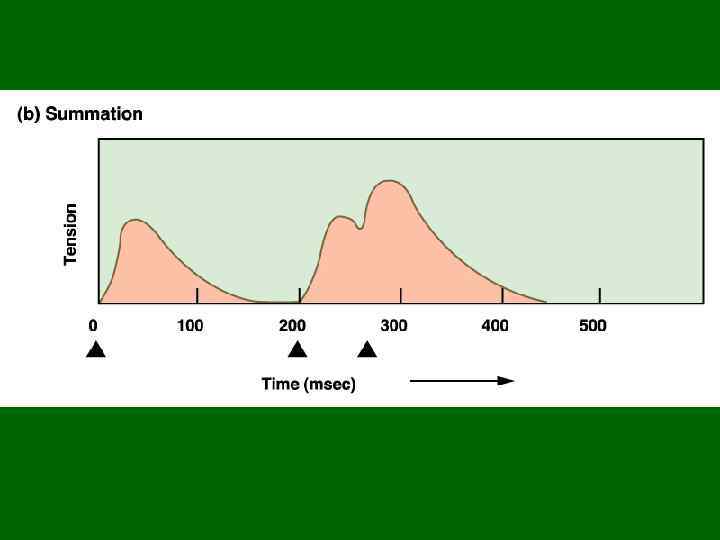 (b) Summation

Tension

0
100
200
300
400
500

Time (msec)